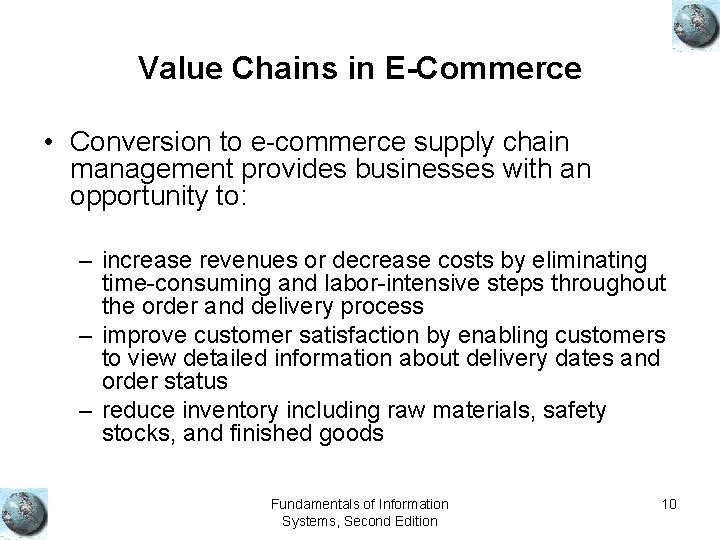 Value Chains in E-Commerce

• Conversion to e-commerce supply chain management provides businesses with an opportunity to:

– increase revenues or decrease costs by eliminating time-consuming and labor-intensive steps throughout the order and delivery process
– improve customer satisfaction by enabling customers to view detailed information about delivery dates and order status
– reduce inventory including raw materials, safety stocks, and finished goods

Fundamentals of Information Systems, Second Edition

10